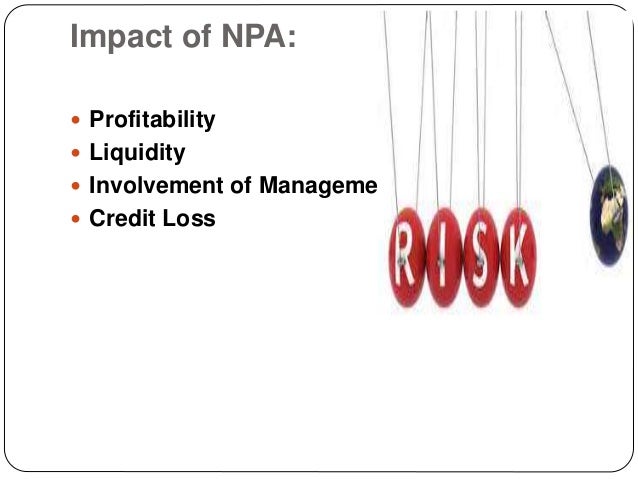 Impact of NPA:

- Profitability
- Liquidity
- Involvement of Manageme
- Credit Loss

RISK